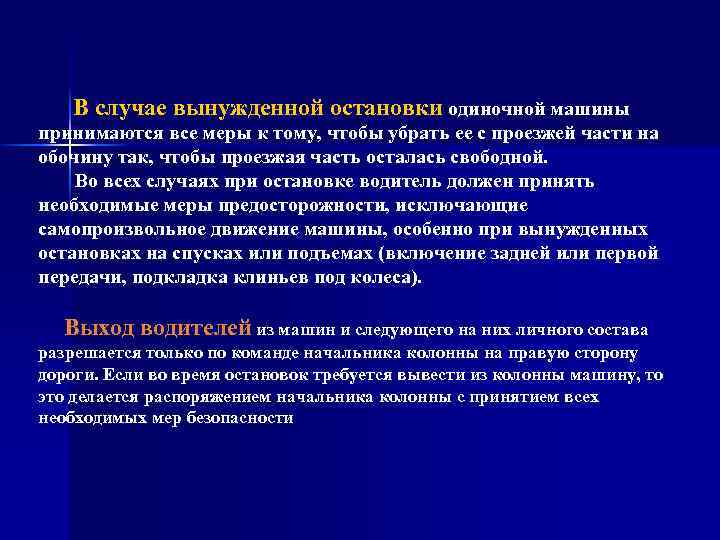 В случае вынужденной остановки одиночной машины принимаются все меры к тому, чтобы убрать ее с проезжей части на обочину так, чтобы проезжая часть осталась свободной.

Во всех случаях при остановке водитель должен принять необходимые меры предосторожности, исключающие самопроизвольное движение машины, особенно при вынужденных остановках на спусках или подъемах (включение задней или первой передачи, подкладка клиньев под колеса).

Выход водителей из машин и следующего на них личного состава разрешается только по команде начальника колонны на правую сторону дороги. Если во время остановок требуется вывести из колонны машину, то это делается распоряжением начальника колонны с принятием всех необходимых мер безопасности